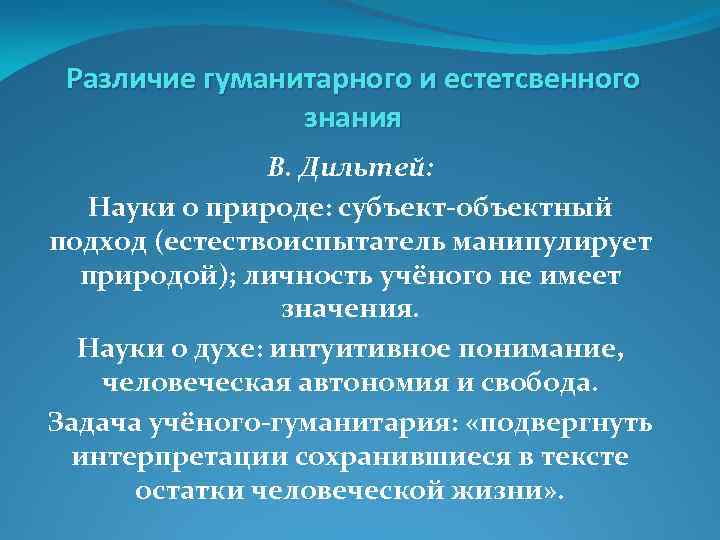 Различие гуманитарного и естетсвенного знания

В. Дильтей:

Науки о природе: субъект-объектный подход (естествоиспытатель манипулирует природой); личность учёного не имеет значения.

Науки о духе: интуитивное понимание, человеческая автономия и свобода.

Задача учёного-гуманитария: «подвергнуть интерпретации сохранившиеся в тексте остатки человеческой жизни».